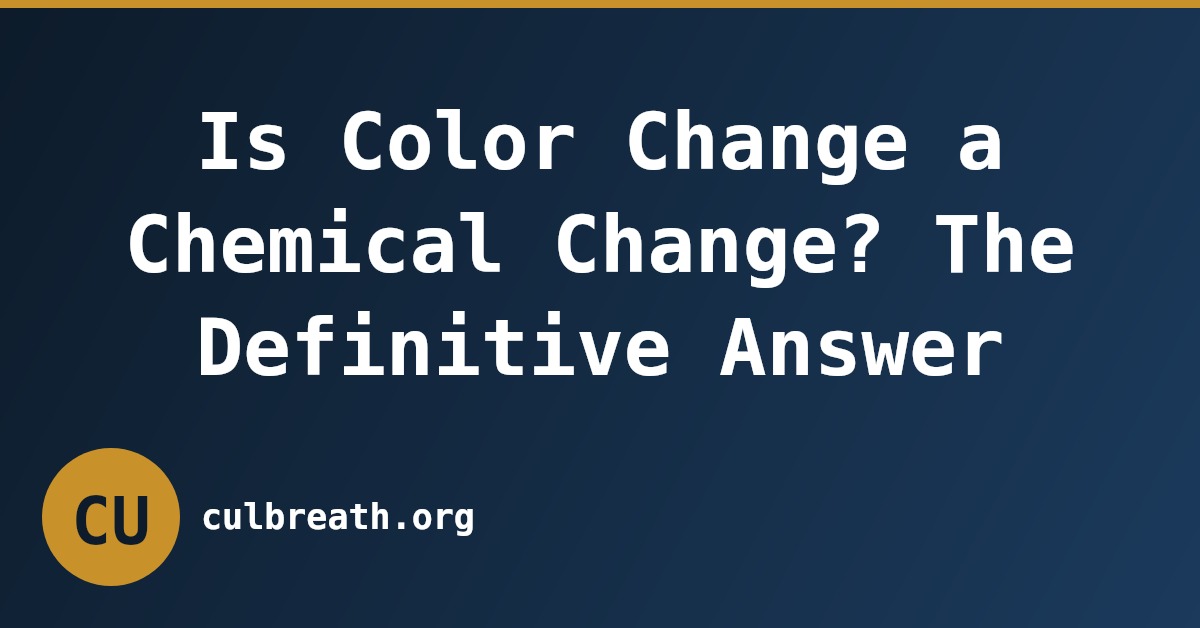 Is Color Change a Chemical Change? The Definitive Answer

CU

culbreath.org